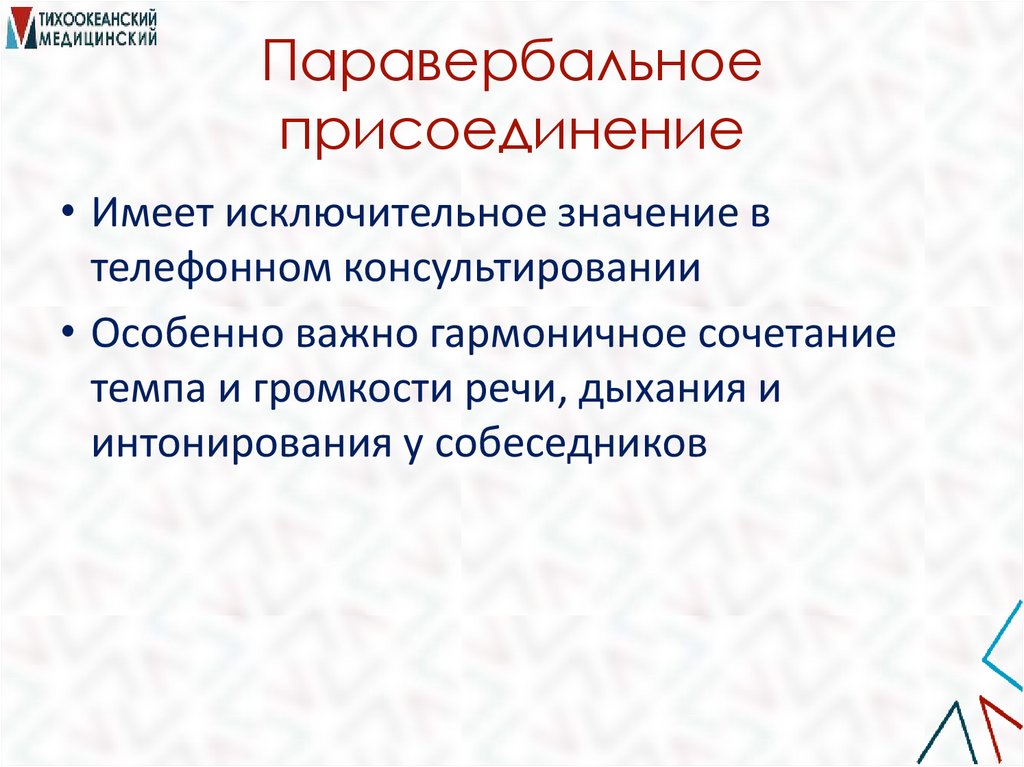 ТИХООКЕАНСКИЙ МЕДИЦИНСКИЙ

Паравербальное присоединение

• Имеет исключительное значение в телефонном консультировании

• Особенно важно гармоничное сочетание темпа и громкости речи, дыхания и интонирования у собеседников